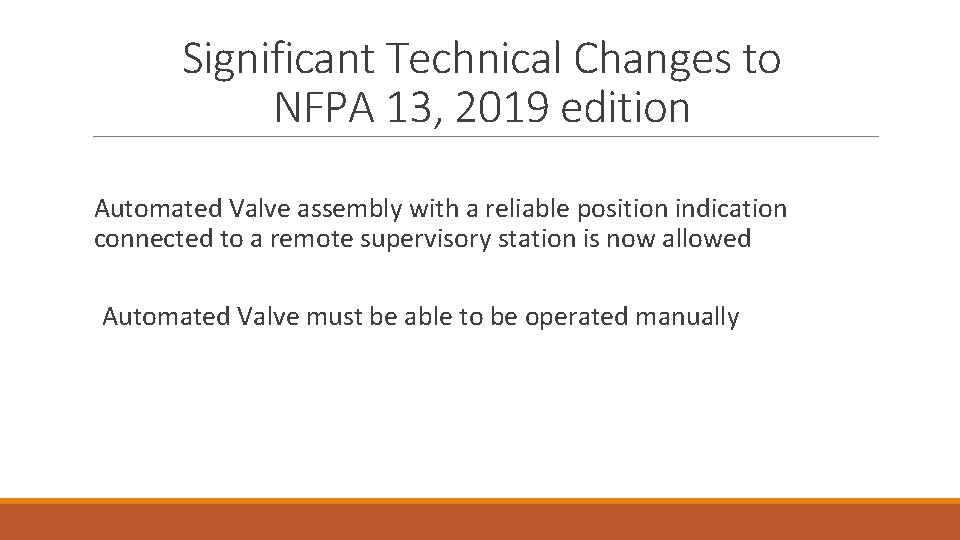 Significant Technical Changes to NFPA 13, 2019 edition

Automated Valve assembly with a reliable position indication connected to a remote supervisory station is now allowed

Automated Valve must be able to be operated manually